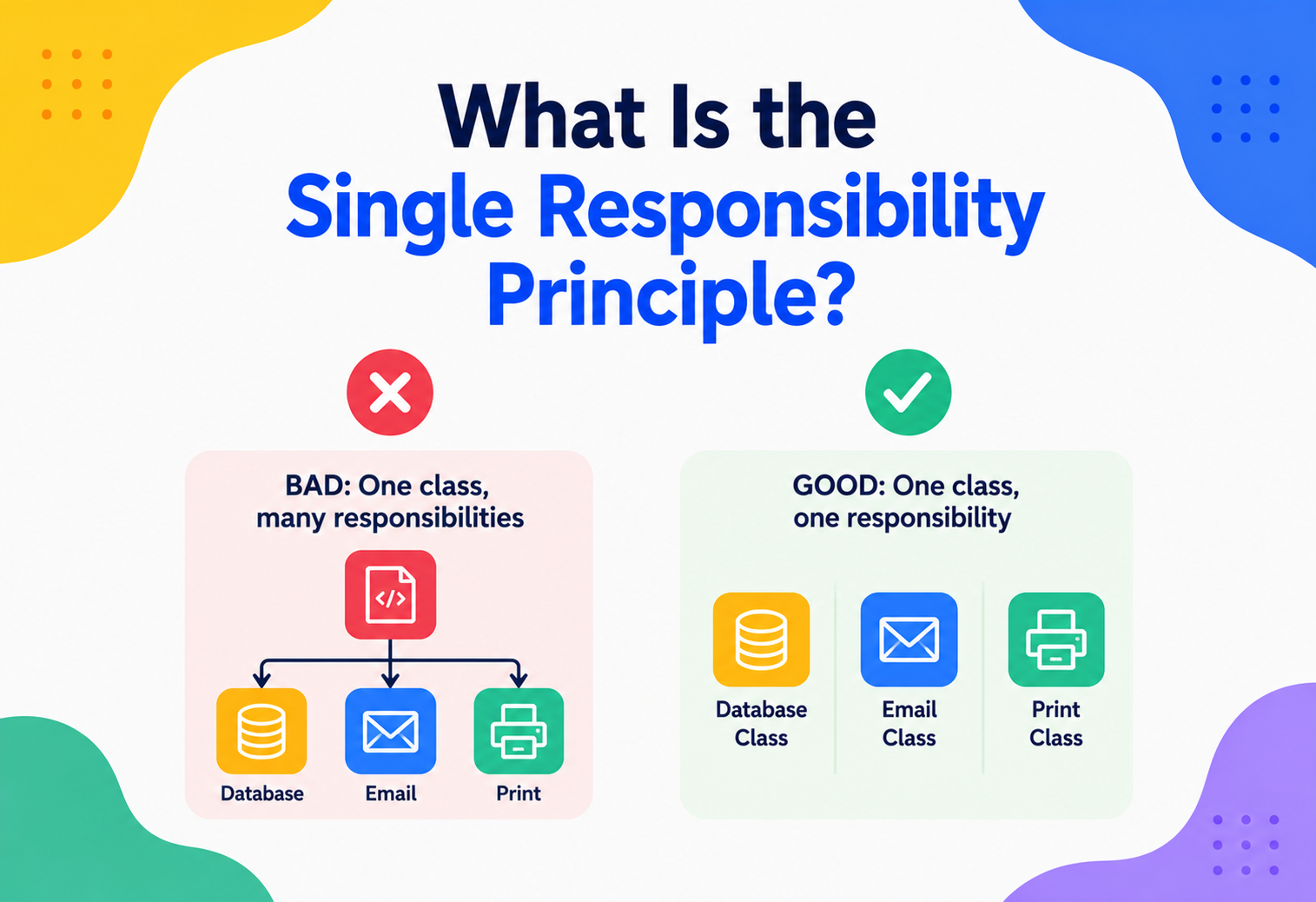 What Is the Single Responsibility Principle?

BAD: One class, many responsibilities

</>

Database

Email

Print

GOOD: One class, one responsibility

Database Class

Email Class

Print Class